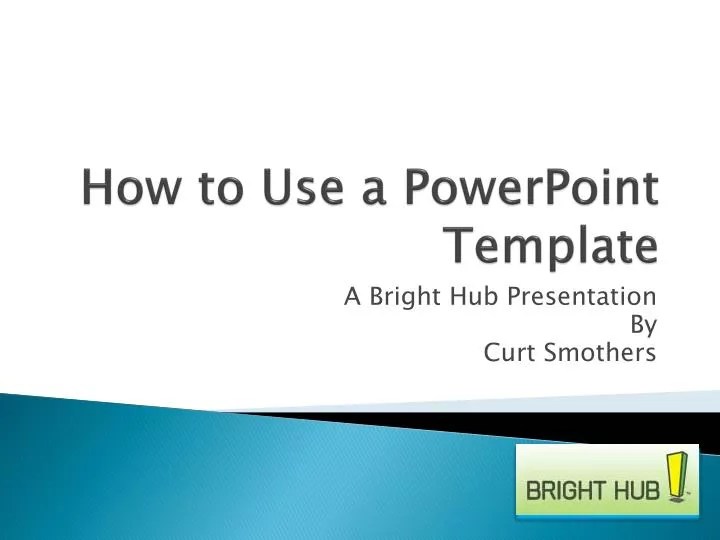 How to Use a PowerPoint Template

A Bright Hub Presentation
By
Curt Smothers

BRIGHT HUB